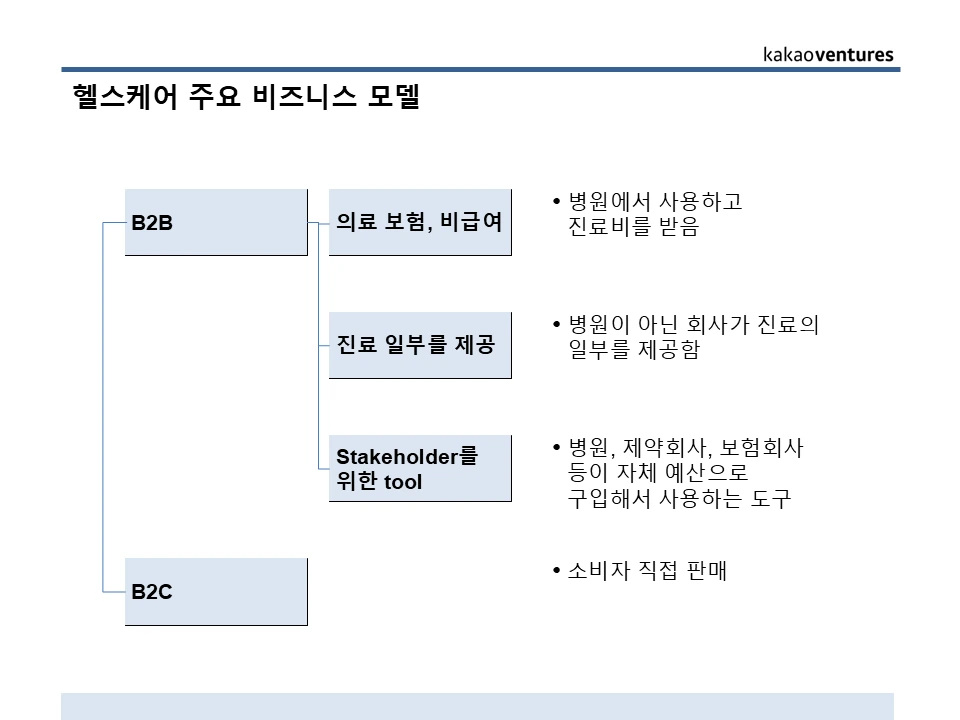 kakaoventures

헬스케어 주요 비즈니스 모델

B2B

의료 보험, 비급여

• 병원에서 사용하고 진료비를 받음

진료 일부를 제공

• 병원이 아닌 회사가 진료의 일부를 제공함

Stakeholder를 위한 tool

• 병원, 제약회사, 보험회사 등이 자체 예산으로 구입해서 사용하는 도구

B2C

• 소비자 직접 판매